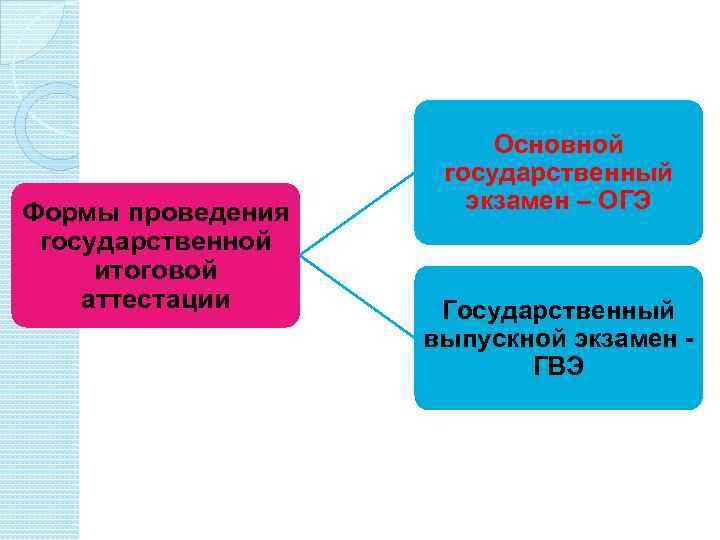 Формы проведения государственной итоговой аттестации

Основной государственный экзамен – ОГЭ

Государственный выпускной экзамен - ГВЭ